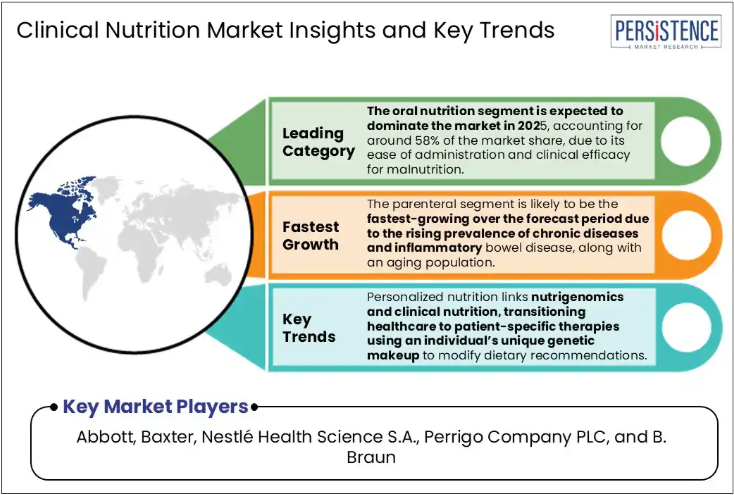 Clinical Nutrition Market Insights and Key Trends

PERSISTENCE
MARKET RESEARCH

Leading Category

The oral nutrition segment is expected to dominate the market in 2025, accounting for around 58% of the market share, due to its ease of administration and clinical efficacy for malnutrition.

Fastest Growth

The parenteral segment is likely to be the fastest-growing over the forecast period due to the rising prevalence of chronic diseases and inflammatory bowel disease, along with an aging population.

Key Trends

Personalized nutrition links nutrigenomics and clinical nutrition, transitioning healthcare to patient-specific therapies using an individual's unique genetic makeup to modify dietary recommendations.

Key Market Players

Abbott, Baxter, Nestlé Health Science S.A., Perrigo Company PLC, and B. Braun